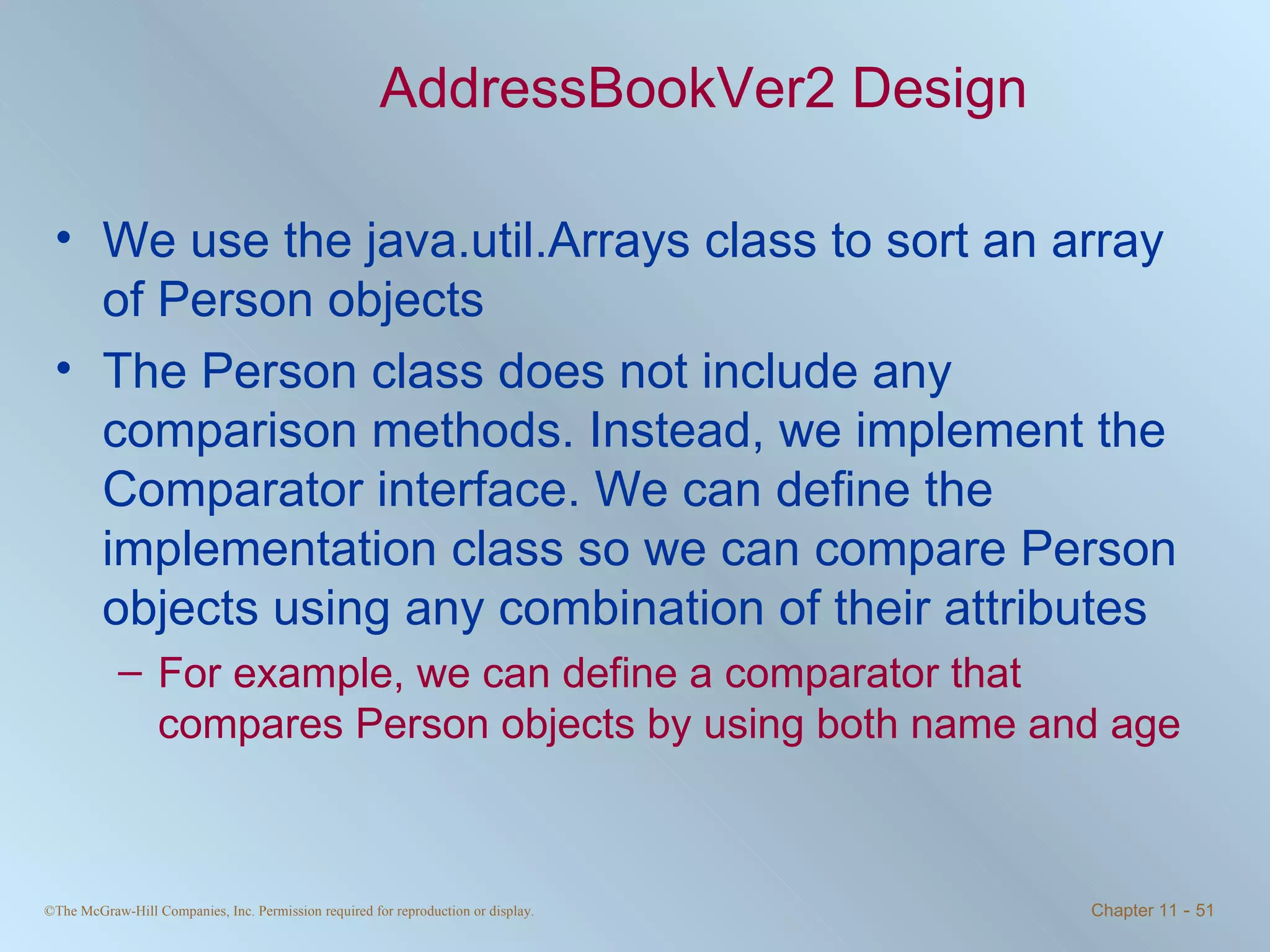 AddressBookVer2 Design

• We use the java.util.Arrays class to sort an array of Person objects

• The Person class does not include any comparison methods. Instead, we implement the Comparator interface. We can define the implementation class so we can compare Person objects using any combination of their attributes

– For example, we can define a comparator that compares Person objects by using both name and age

©The McGraw-Hill Companies, Inc. Permission required for reproduction or display.

Chapter 11 - 51